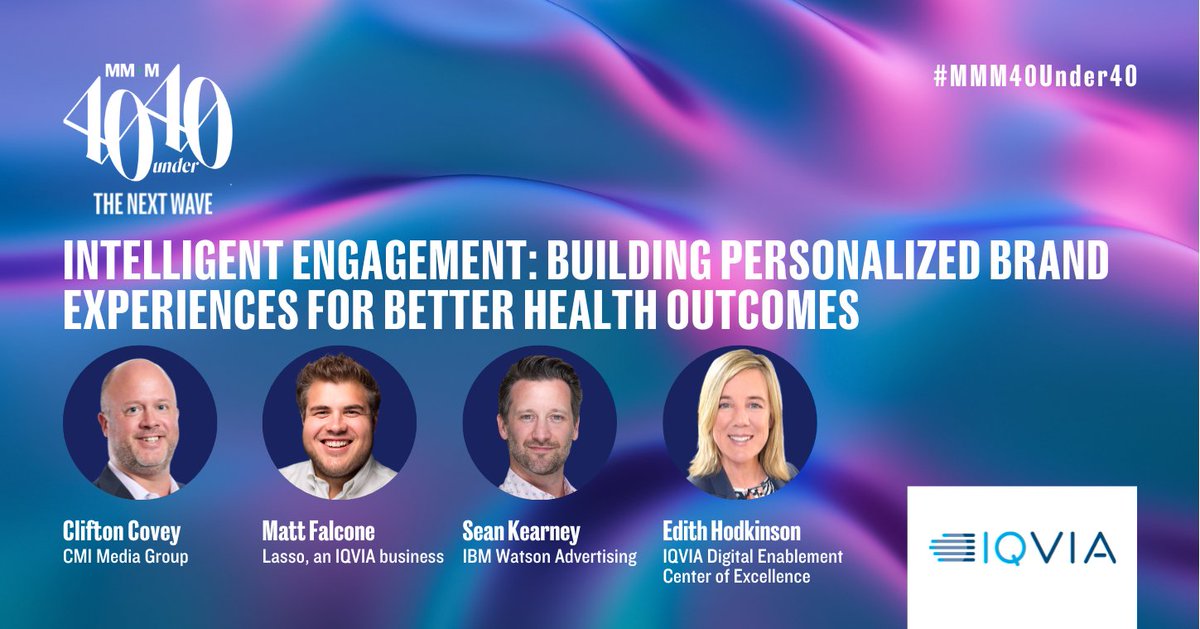 MM M
40 under 40
THE NEXT WAVE

#MMM40Under40

INTELLIGENT ENGAGEMENT: BUILDING PERSONALIZED BRAND EXPERIENCES FOR BETTER HEALTH OUTCOMES

Clifton Covey
CMI Media Group

Matt Falcone
Lasso, an IQVIA business

Sean Kearney
IBM Watson Advertising

Edith Hodkinson
IQVIA Digital Enablement Center of Excellence

IQVIA